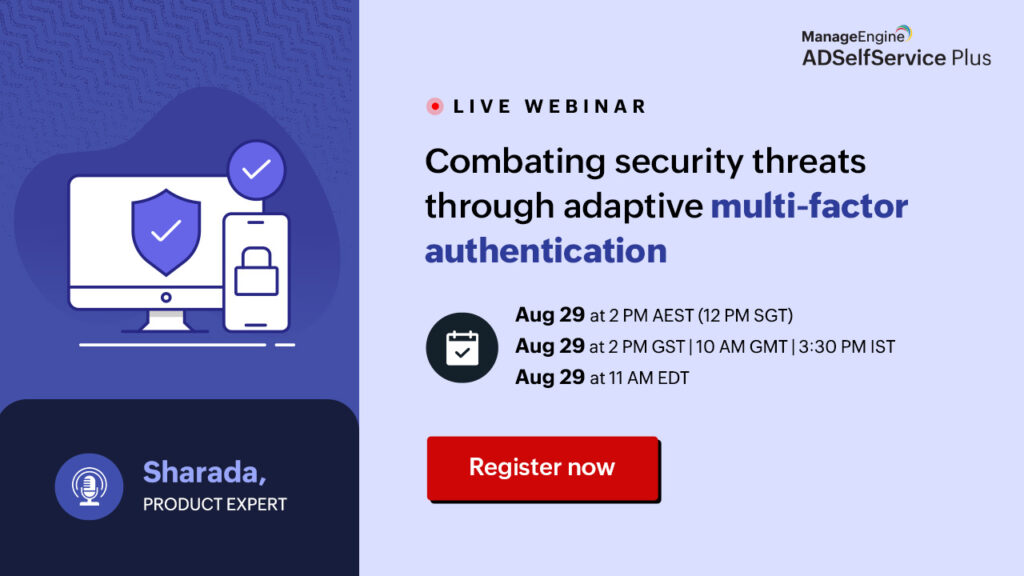 ManageEngine
ADSelfService Plus

LIVE WEBINAR

Combating security threats through adaptive multi-factor authentication

Aug 29 at 2 PM AEST (12 PM SGT)
Aug 29 at 2 PM GST | 10 AM GMT | 3:30 PM IST
Aug 29 at 11 AM EDT

Register now

Sharada,
PRODUCT EXPERT